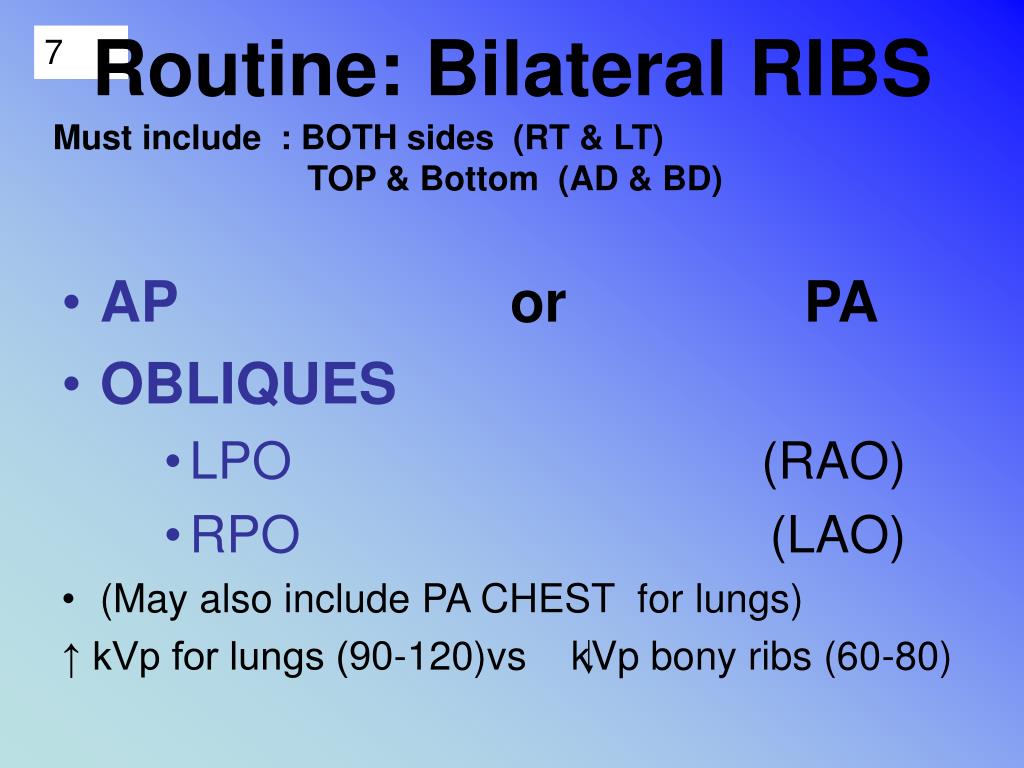 7

Routine: Bilateral RIBS

Must include : BOTH sides (RT & LT)
TOP & Bottom (AD & BD)

• AP or PA
• OBLIQUES
• LPO (RAO)
• RPO (LAO)
• (May also include PA CHEST for lungs)
↑ kVp for lungs (90-120)vs ↓kVp bony ribs (60-80)